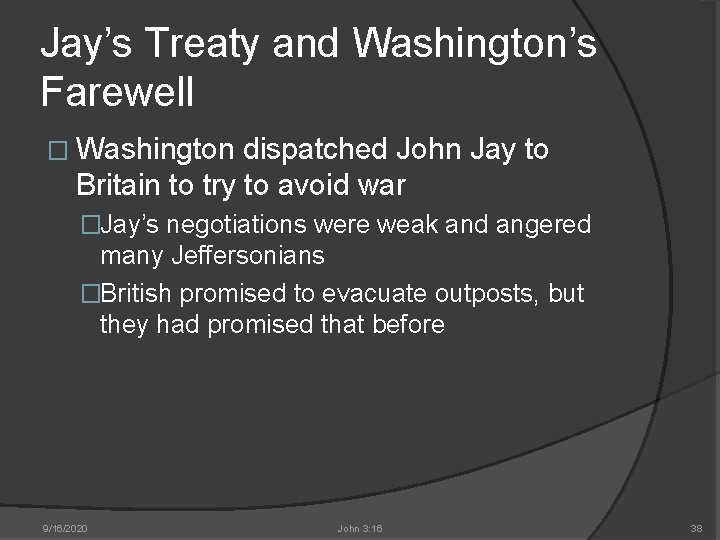 Jay’s Treaty and Washington’s Farewell

□ Washington dispatched John Jay to Britain to try to avoid war

□Jay’s negotiations were weak and angered many Jeffersonians

□British promised to evacuate outposts, but they had promised that before

9/16/2020

John 3:16

38